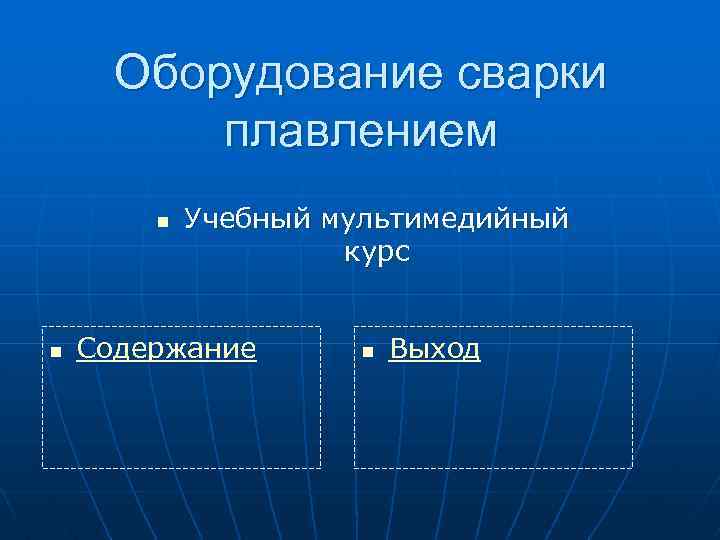 Оборудование сварки плавлением

Учебный мультимедийный курс

Содержание

Выход